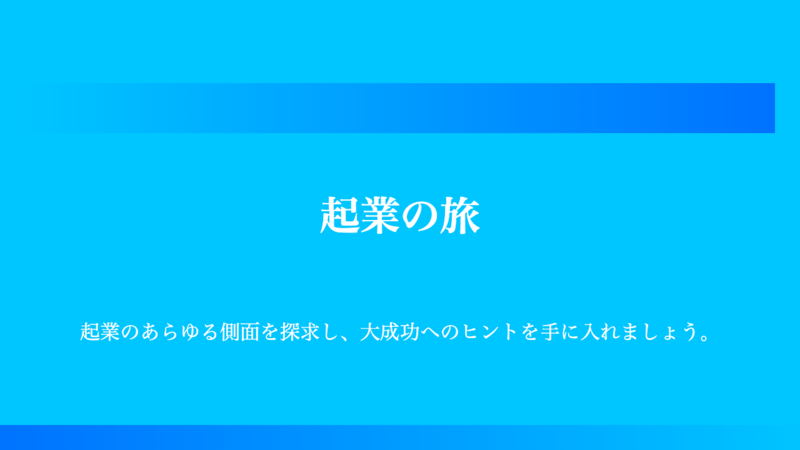 起業の旅

起業のあらゆる側面を探求し、大成功へのヒントを手に入れましょう。